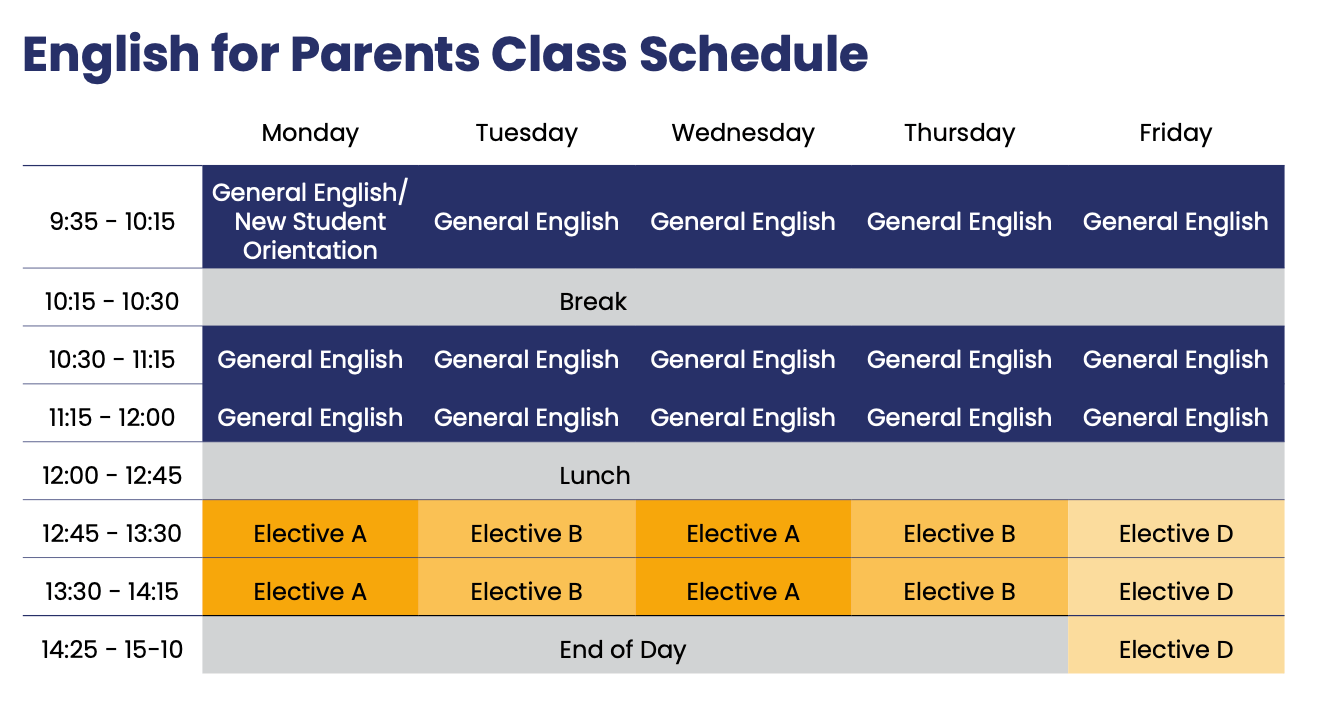 English for Parents Class Schedule

| | Monday | Tuesday | Wednesday | Thursday | Friday |
|---|---|---|---|---|---|
| 9:35 - 10:15 | General English/ New Student Orientation | General English | General English | General English | General English |
| 10:15 - 10:30 | Break | | | | |
| 10:30 - 11:15 | General English | General English | General English | General English | General English |
| 11:15 - 12:00 | General English | General English | General English | General English | General English |
| 12:00 - 12:45 | Lunch | | | | |
| 12:45 - 13:30 | Elective A | Elective B | Elective A | Elective B | Elective D |
| 13:30 - 14:15 | Elective A | Elective B | Elective A | Elective B | Elective D |
| 14:25 - 15-10 | End of Day | | | | Elective D |